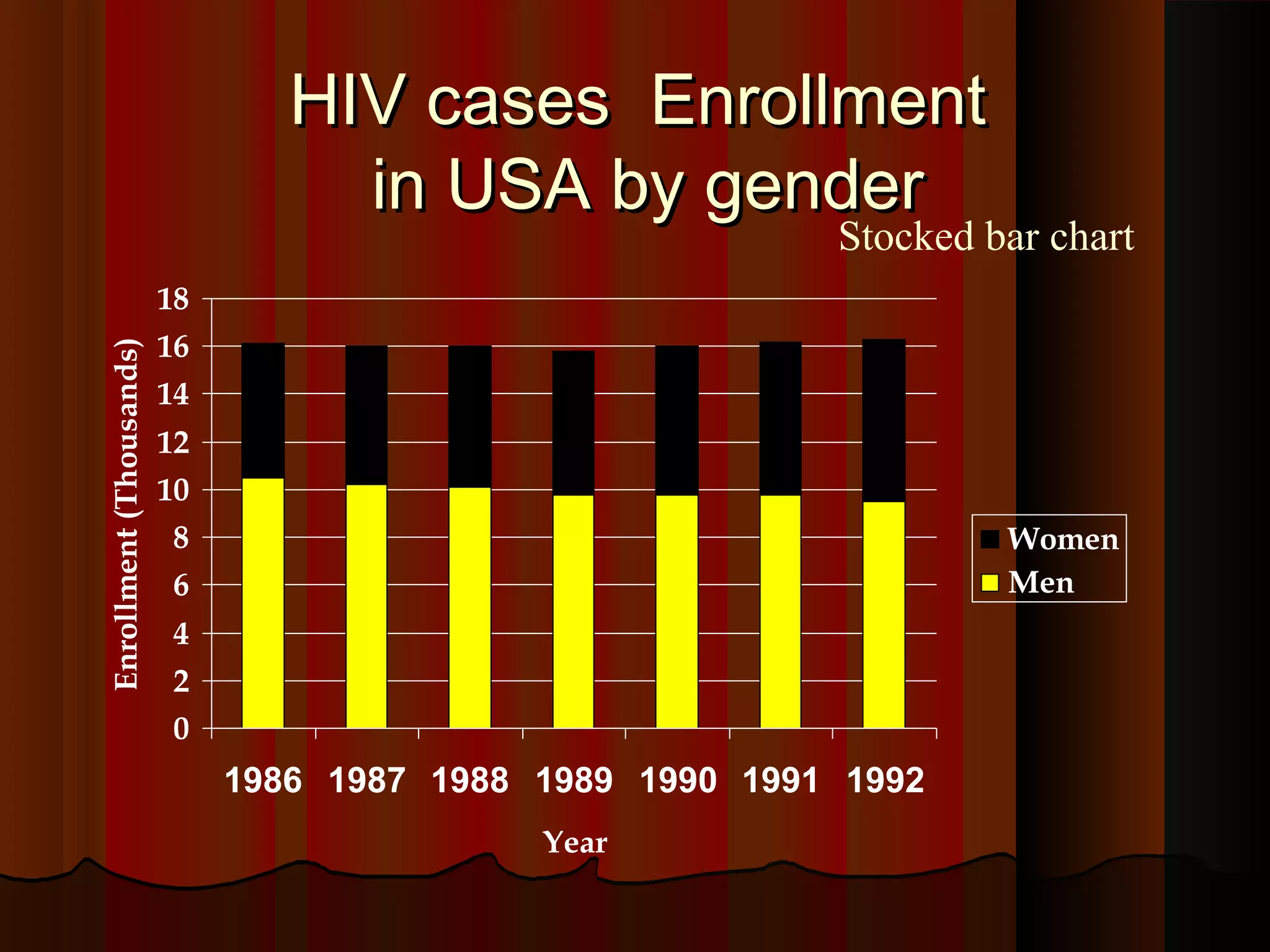 HIV cases Enrollment in USA by gender

Stocked bar chart

Enrollment (Thousands)

18
16
14
12
10
8
6
4
2
0

1986 1987 1988 1989 1990 1991 1992

Year

Women
Men